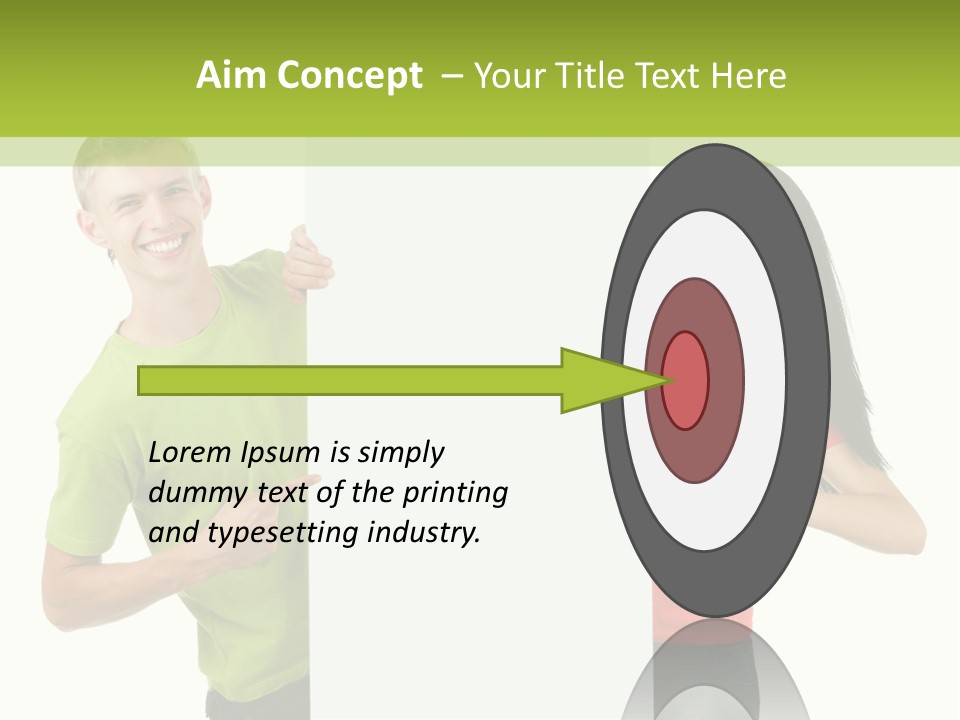 Aim Concept – Your Title Text Here

Lorem Ipsum is simply dummy text of the printing and typesetting industry.